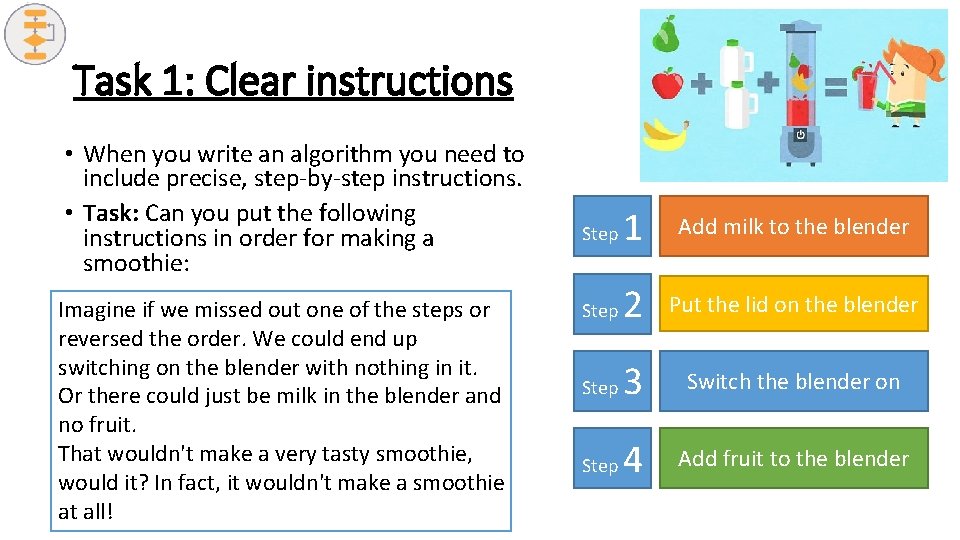 Task 1: Clear instructions

• When you write an algorithm you need to include precise, step-by-step instructions.
• Task: Can you put the following instructions in order for making a smoothie:

Imagine if we missed out one of the steps or reversed the order. We could end up switching on the blender with nothing in it. Or there could just be milk in the blender and no fruit.
That wouldn't make a very tasty smoothie, would it? In fact, it wouldn't make a smoothie at all!

Step 1 Add milk to the blender

Step 2 Put the lid on the blender

Step 3 Switch the blender on

Step 4 Add fruit to the blender